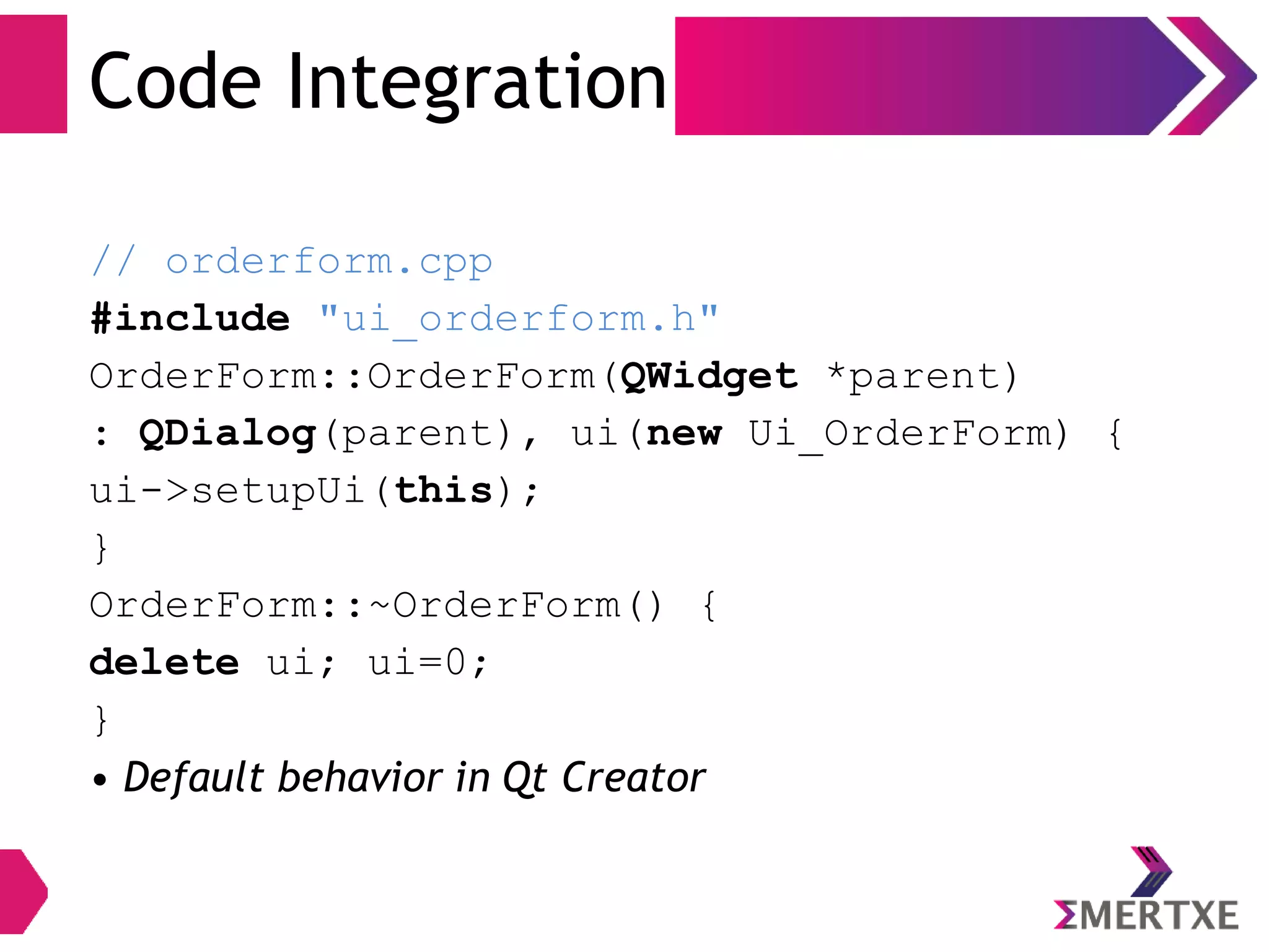 Code Integration

// orderform.cpp
#include "ui_orderform.h"
OrderForm::OrderForm(QWidget *parent)
: QDialog(parent), ui(new Ui_OrderForm) {
ui->setupUi(this);
}
OrderForm::~OrderForm() {
delete ui; ui=0;
}

• Default behavior in Qt Creator

ΣMERTXE